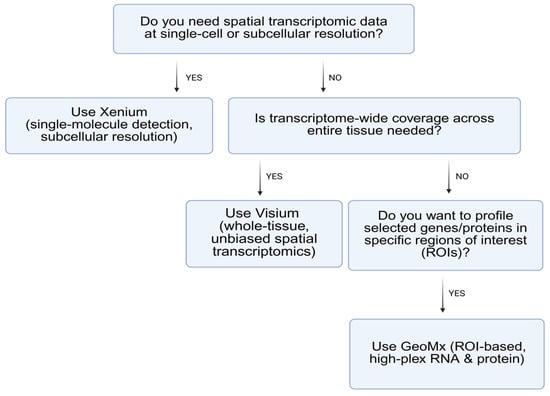 Do you need spatial transcriptomic data at single-cell or subcellular resolution?

YES

NO

Use Xenium (single-molecule detection, subcellular resolution)

Is transcriptome-wide coverage across entire tissue needed?

YES

NO

Use Visium (whole-tissue, unbiased spatial transcriptomics)

Do you want to profile selected genes/proteins in specific regions of interest (ROIs)?

YES

Use GeoMx (ROI-based, high-plex RNA & protein)